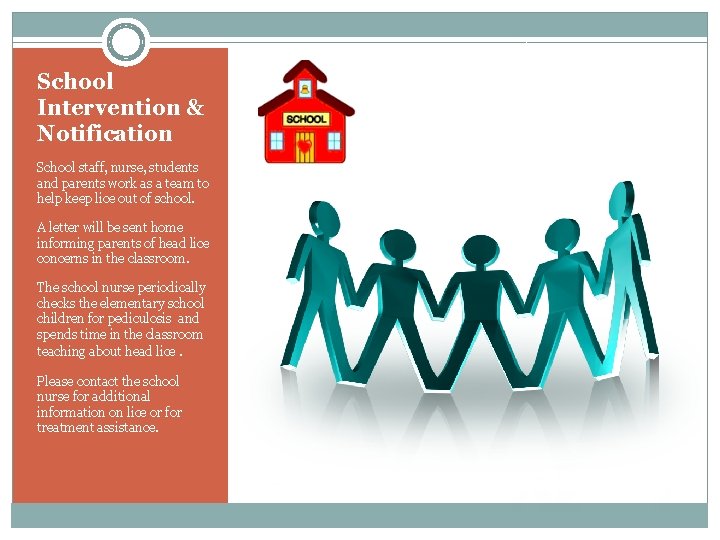 School Intervention & Notification

School staff, nurse, students and parents work as a team to help keep lice out of school.

A letter will be sent home informing parents of head lice concerns in the classroom.

The school nurse periodically checks the elementary school children for pediculosis and spends time in the classroom teaching about head lice .

Please contact the school nurse for additional information on lice or for treatment assistance.

SCHOOL